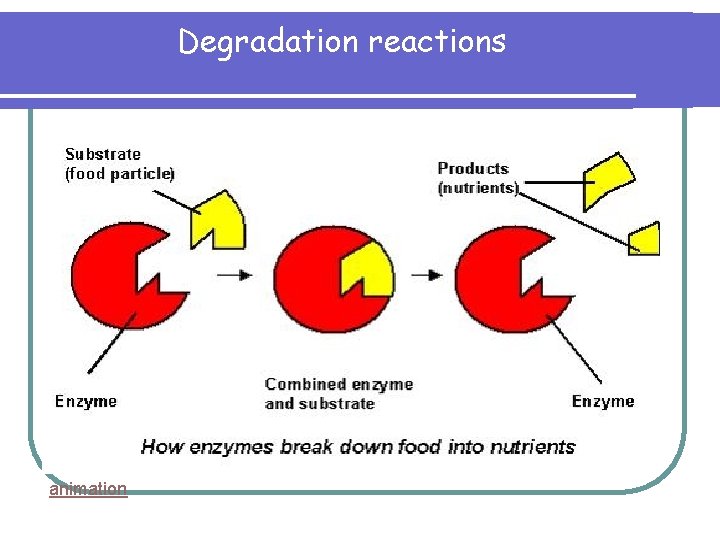 Degradation reactions

Substrate (food particle)

Products (nutrients)

Enzyme

Combined enzyme and substrate

Enzyme

How enzymes break down food into nutrients

animation